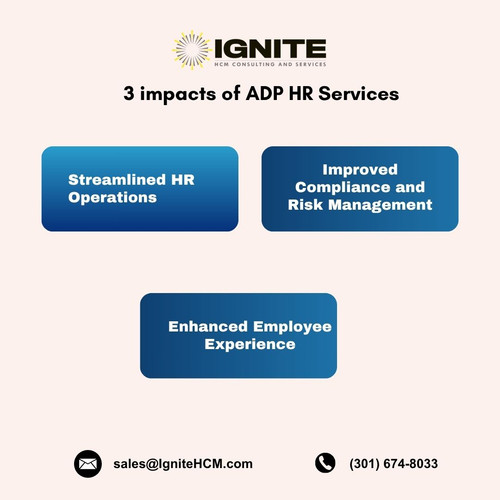 IGNITE
HCM CONSULTING AND SERVICES

3 impacts of ADP HR Services

Streamlined HR Operations

Improved Compliance and Risk Management

Enhanced Employee Experience

sales@IgniteHCM.com

(301) 674-8033